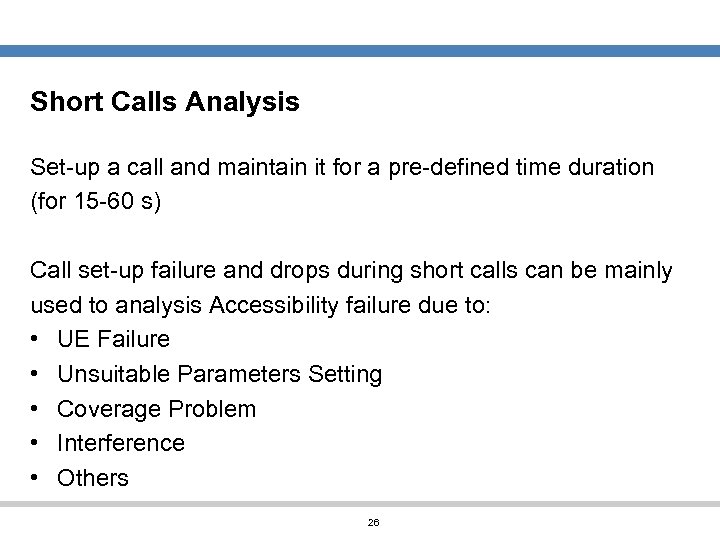 Short Calls Analysis

Set-up a call and maintain it for a pre-defined time duration (for 15-60 s)

Call set-up failure and drops during short calls can be mainly used to analysis Accessibility failure due to:
• UE Failure
• Unsuitable Parameters Setting
• Coverage Problem
• Interference
• Others

26